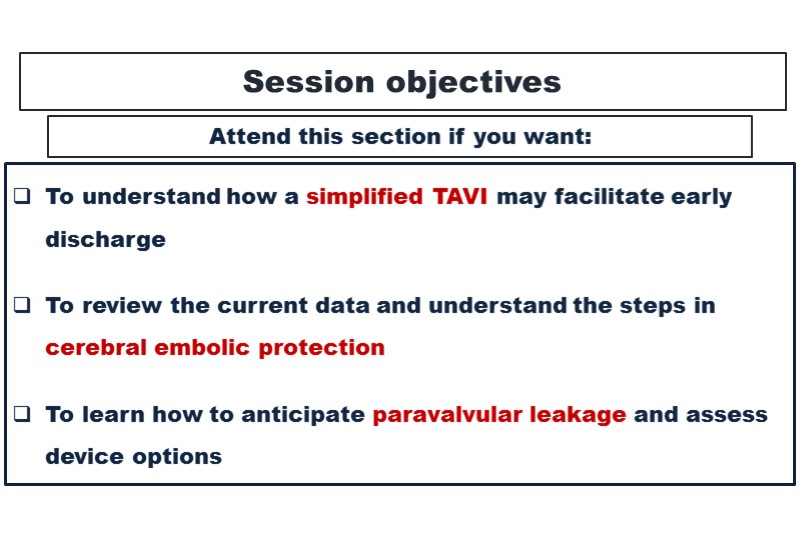 Session objectives

Attend this section if you want:

❑ To understand how a simplified TAVI may facilitate early discharge

❑ To review the current data and understand the steps in cerebral embolic protection

❑ To learn how to anticipate paravalvular leakage and assess device options